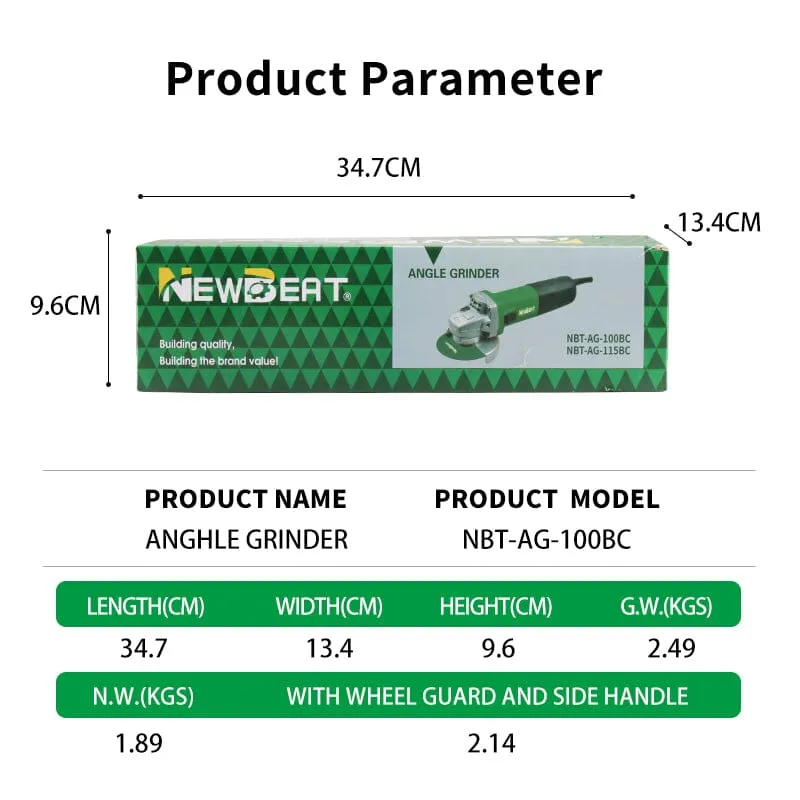 Product Parameter

34.7CM

13.4CM

9.6CM

NEWBEAT®

Building quality,
Building the brand value!

ANGLE GRINDER

NBT-AG-100BC
NBT-AG-115BC

| PRODUCT NAME | PRODUCT MODEL |
|---|---|
| ANGHLE GRINDER | NBT-AG-100BC |

| LENGTH(CM) | WIDTH(CM) | HEIGHT(CM) | G.W.(KGS) |
|---|---|---|---|
| 34.7 | 13.4 | 9.6 | 2.49 |

| N.W.(KGS) | WITH WHEEL GUARD AND SIDE HANDLE |
|---|---|
| 1.89 | 2.14 |